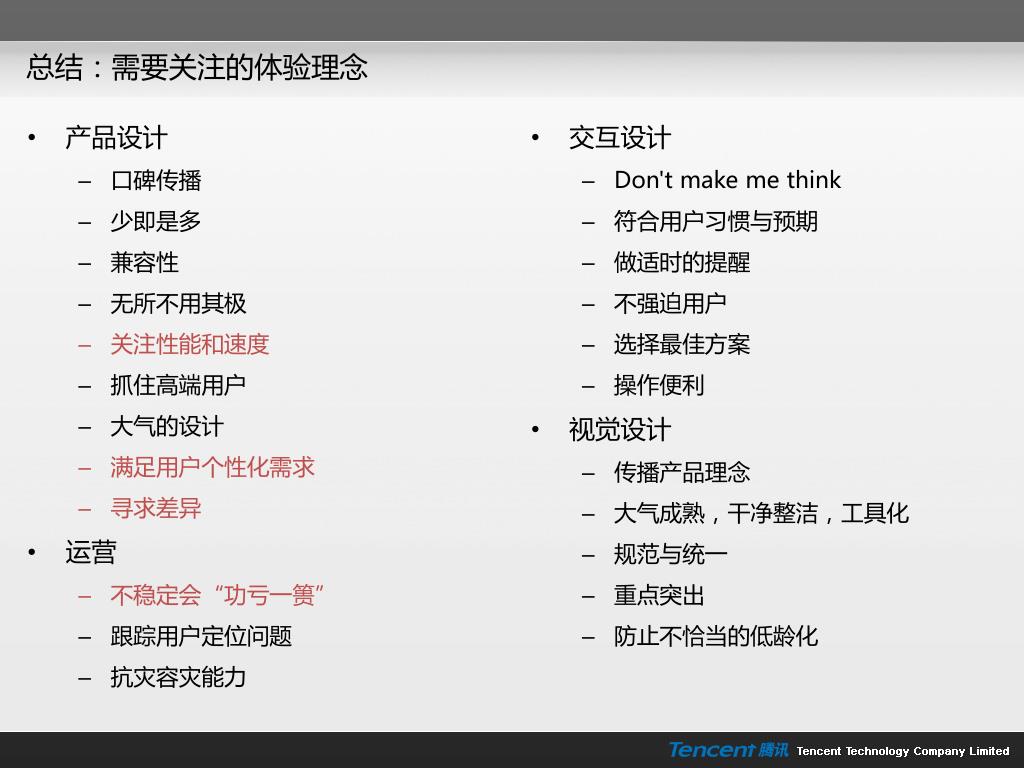 总结：需要关注的体验理念

• 产品设计
– 口碑传播
– 少即是多
– 兼容性
– 无所不用其极
– 关注性能和速度
– 抓住高端用户
– 大气的设计
– 满足用户个性化需求
– 寻求差异
• 运营
– 不稳定会“功亏一篑”
– 跟踪用户定位问题
– 抗灾容灾能力

• 交互设计
– Don't make me think
– 符合用户习惯与预期
– 做适时的提醒
– 不强迫用户
– 选择最佳方案
– 操作便利
• 视觉设计
– 传播产品理念
– 大气成熟，干净整洁，工具化
– 规范与统一
– 重点突出
– 防止不恰当的低龄化

Tencent 腾讯 Tencent Technology Company Limited